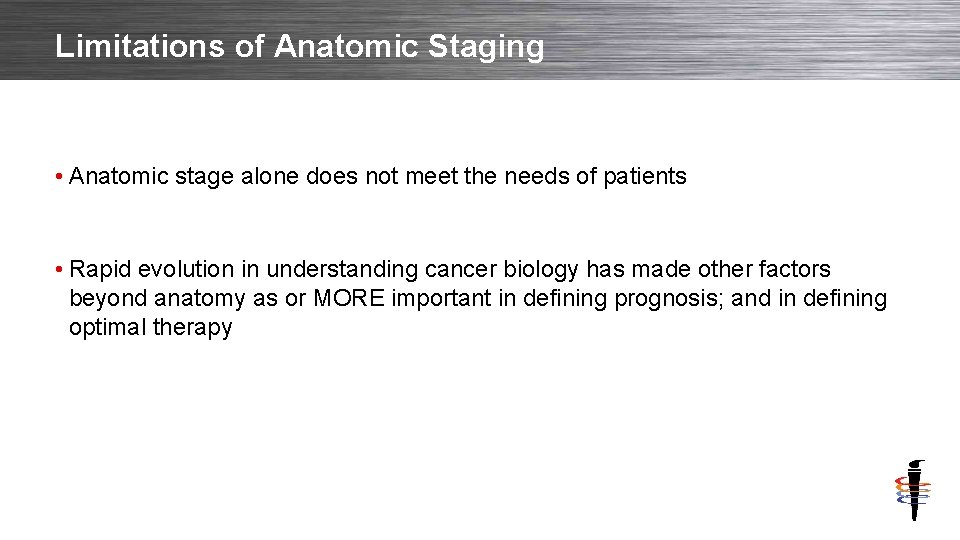 Limitations of Anatomic Staging

• Anatomic stage alone does not meet the needs of patients

• Rapid evolution in understanding cancer biology has made other factors beyond anatomy as or MORE important in defining prognosis; and in defining optimal therapy